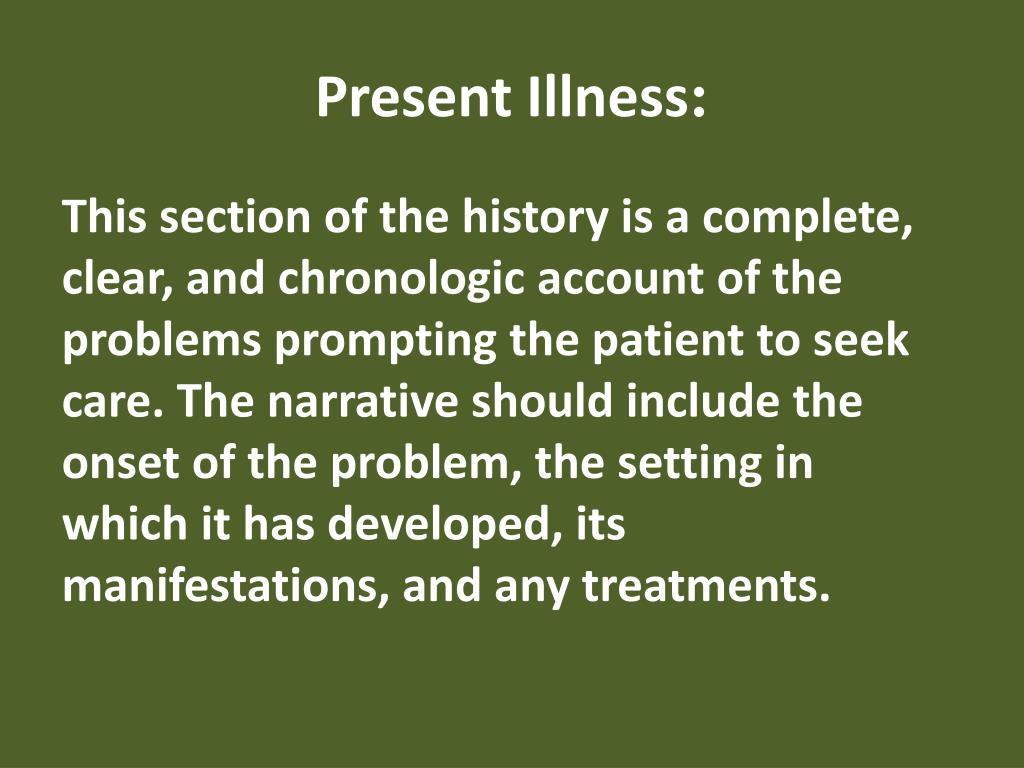 Present Illness:

This section of the history is a complete, clear, and chronologic account of the problems prompting the patient to seek care. The narrative should include the onset of the problem, the setting in which it has developed, its manifestations, and any treatments.